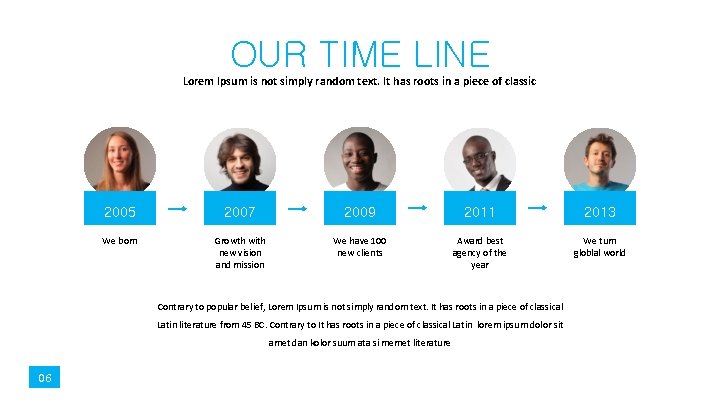 OUR TIME LINE

Lorem Ipsum is not simply random text. It has roots in a piece of classic

2005

We born

2007

Growth with new vision and mission

2009

We have 100 new clients

2011

Award best agency of the year

2013

We turn globlal world

Contrary to popular belief, Lorem Ipsum is not simply random text. It has roots in a piece of classical Latin literature from 45 BC. Contrary to It has roots in a piece of classical Latin lorem ipsum dolor sit amet dan kolor suum ata si memet literature

06